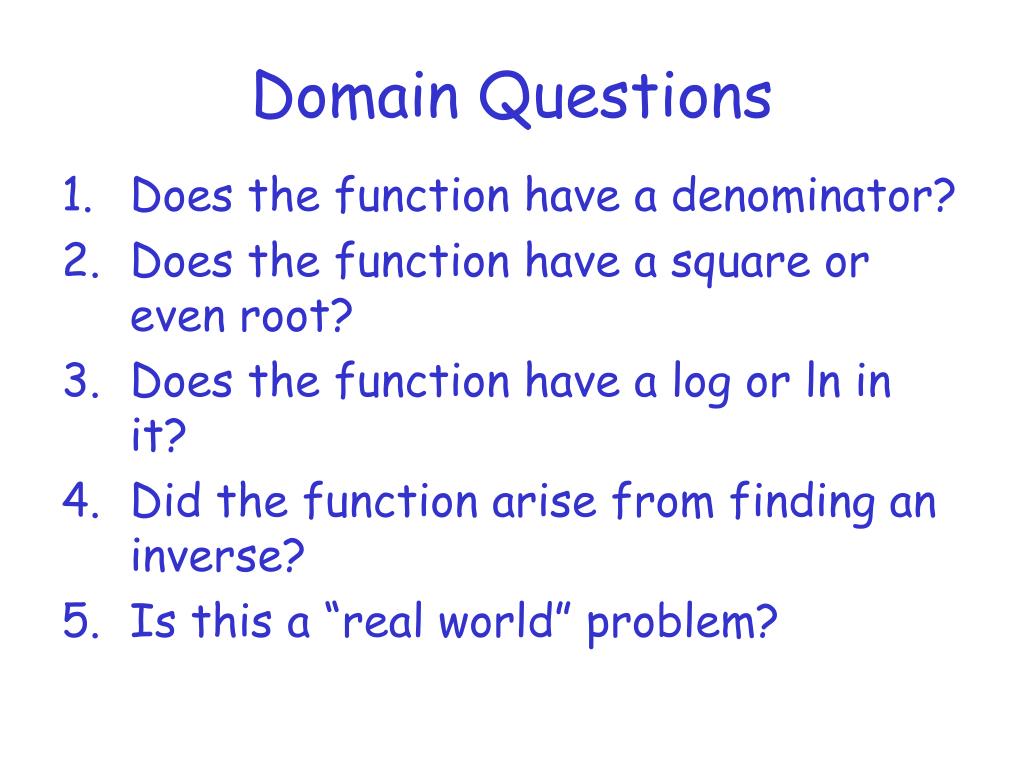 Domain Questions

1. Does the function have a denominator?
2. Does the function have a square or even root?
3. Does the function have a log or ln in it?
4. Did the function arise from finding an inverse?
5. Is this a “real world” problem?